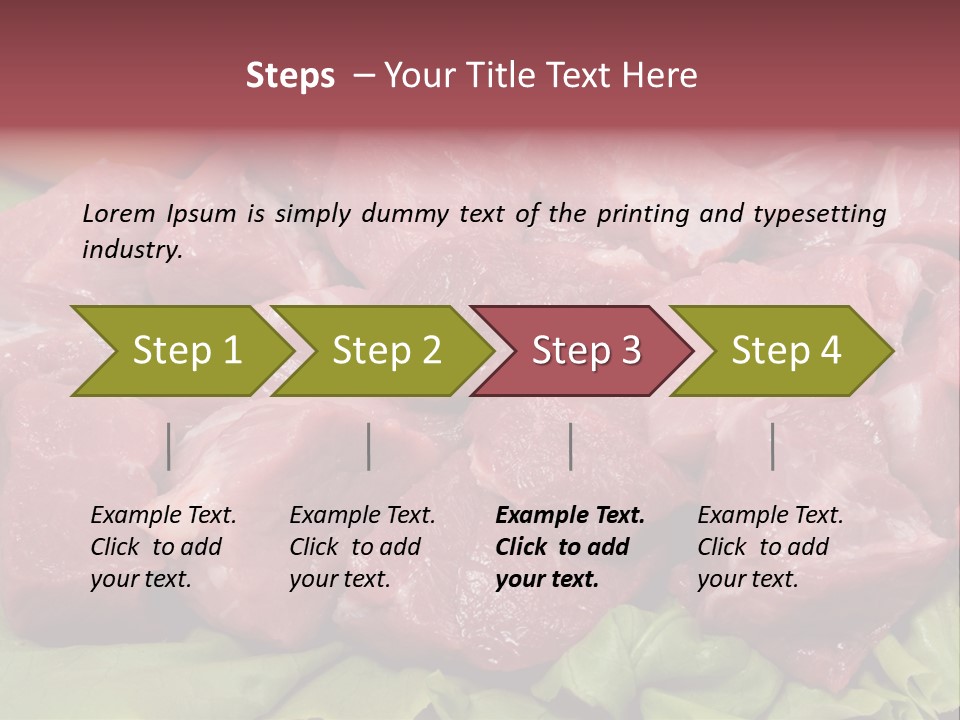 Steps – Your Title Text Here

Lorem Ipsum is simply dummy text of the printing and typesetting industry.

Step 1

Step 2

Step 3

Step 4

Example Text. Click to add your text.

Example Text. Click to add your text.

Example Text. Click to add your text.

Example Text. Click to add your text.